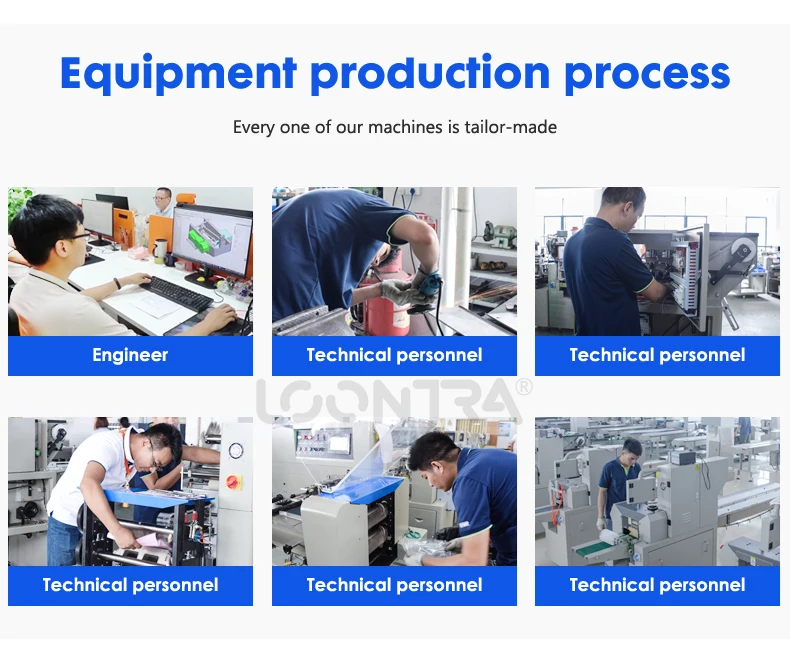 Equipment production process

Every one of our machines is tailor-made

Engineer

Technical personnel

Technical personnel

LOONTRA®

Technical personnel

Technical personnel

Technical personnel